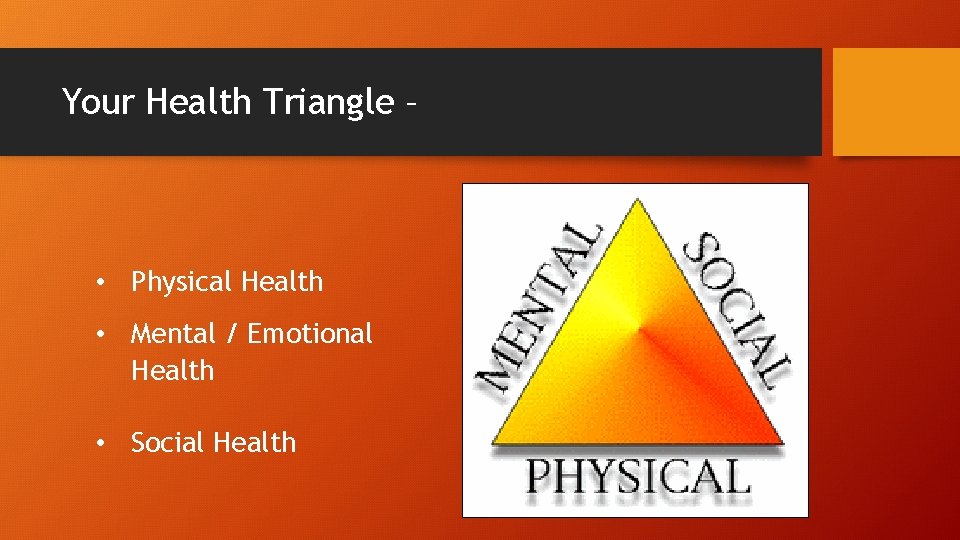 Your Health Triangle –

• Physical Health
• Mental / Emotional Health

• Social Health

MENTAL
SOCIAL
PHYSICAL